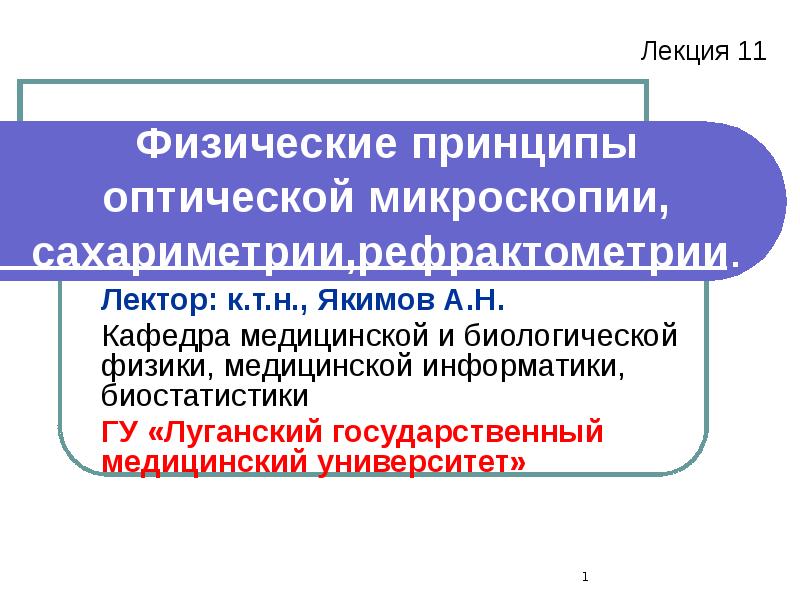 Лекция 11

Физические принципы оптической микроскопии, сахариметрии,рефрактометрии.

Лектор: к.т.н., Якимов А.Н.

Кафедра медицинской и биологической физики, медицинской информатики, биостатистики

ГУ «Луганский государственный медицинский университет»

1